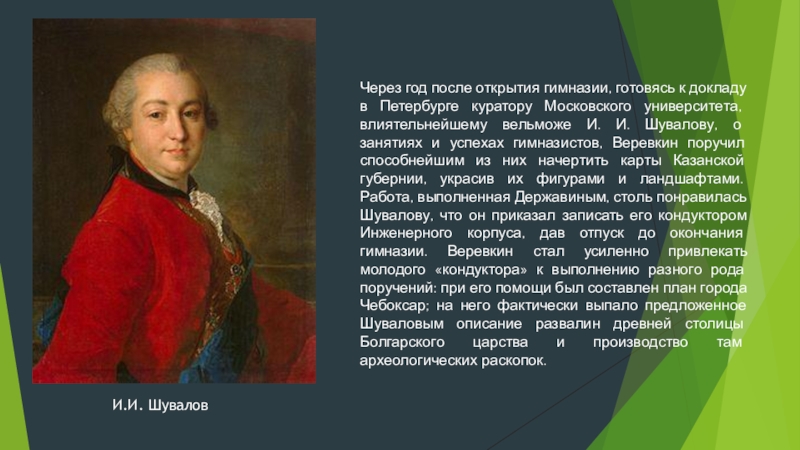 Через год после открытия гимназии, готовясь к докладу в Петербурге куратору Московского университета, влиятельнейшему вельможе И. И. Шувалову, о занятиях и успехах гимназистов, Веревкин поручил способнейшим из них начертить карты Казанской губернии, украсив их фигурами и ландшафтами. Работа, выполненная Державиным, столь понравилась Шувалову, что он приказал записать его кондуктором Инженерного корпуса, дав отпуск до окончания гимназии. Веревкин стал усиленно привлекать молодого «кондуктора» к выполнению разного рода поручений: при его помощи был составлен план города Чебоксар; на него фактически выпало предложенное Шуваловым описание развалин древней столицы Болгарского царства и производство там археологических раскопок.

И.И. Шувалов